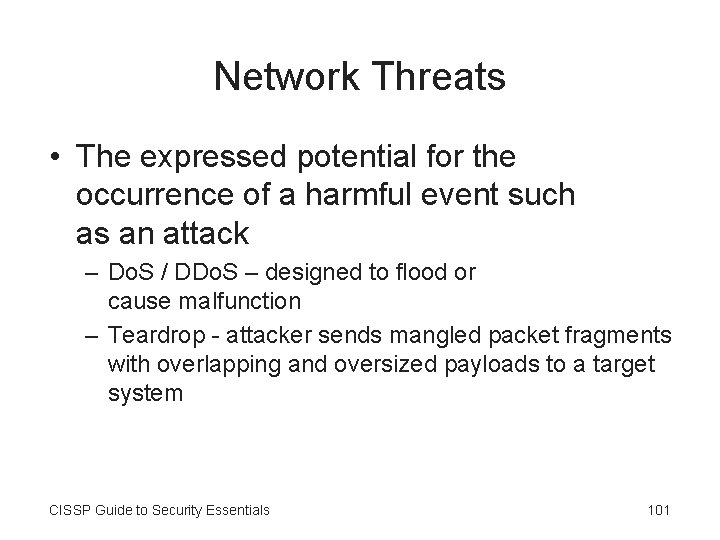 Network Threats

• The expressed potential for the occurrence of a harmful event such as an attack

– DoS / DDoS – designed to flood or cause malfunction

– Teardrop - attacker sends mangled packet fragments with overlapping and oversized payloads to a target system

CISSP Guide to Security Essentials

101